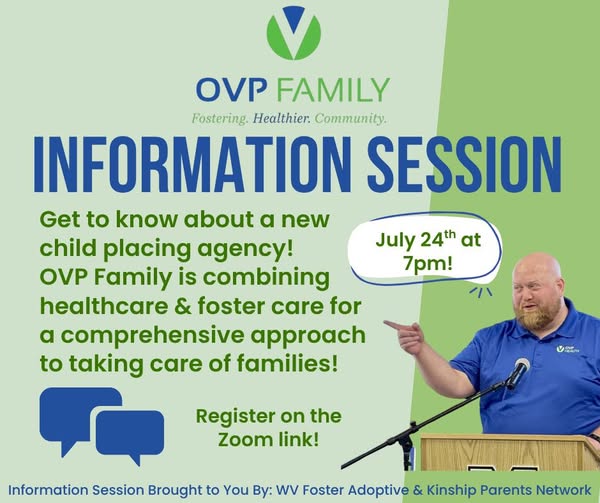 OVP FAMILY
Fostering. Healthier. Community.

INFORMATION SESSION

Get to know about a new child placing agency! OVP Family is combining healthcare & foster care for a comprehensive approach to taking care of families!

July 24$^{th}$ at 7pm!

OVP HEALTH

Register on the Zoom link!

Information Session Brought to You By: WV Foster Adoptive & Kinship Parents Network